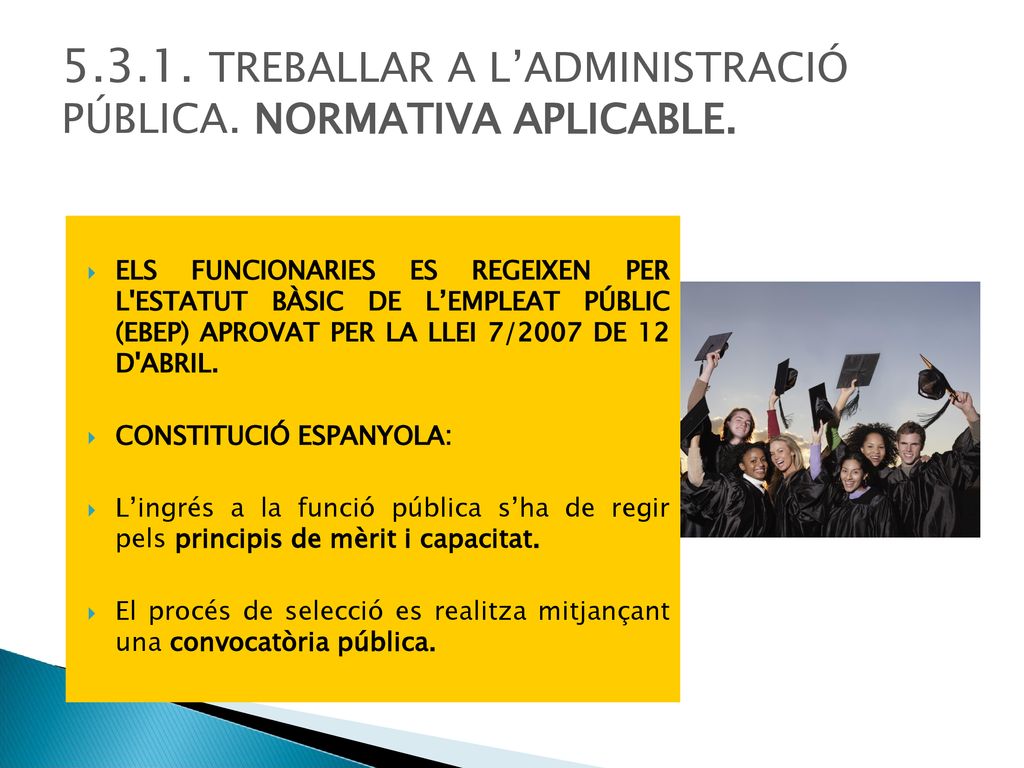 5.3.1. TREBALLAR A L'ADMINISTRACIÓ PÚBLICA. NORMATIVA APLICABLE.

ELS FUNCIONARIES ES REGEIXEN PER L'ESTATUT BÀSIC DE L'EMPLEAT PÚBLIC (EBEP) APROVAT PER LA LLEI 7/2007 DE 12 D'ABRIL.

CONSTITUCIÓ ESPANYOLA:

L'ingrés a la funció pública s'ha de regir pels principis de mèrit i capacitat.

El procés de selecció es realitza mitjançant una convocatòria pública.